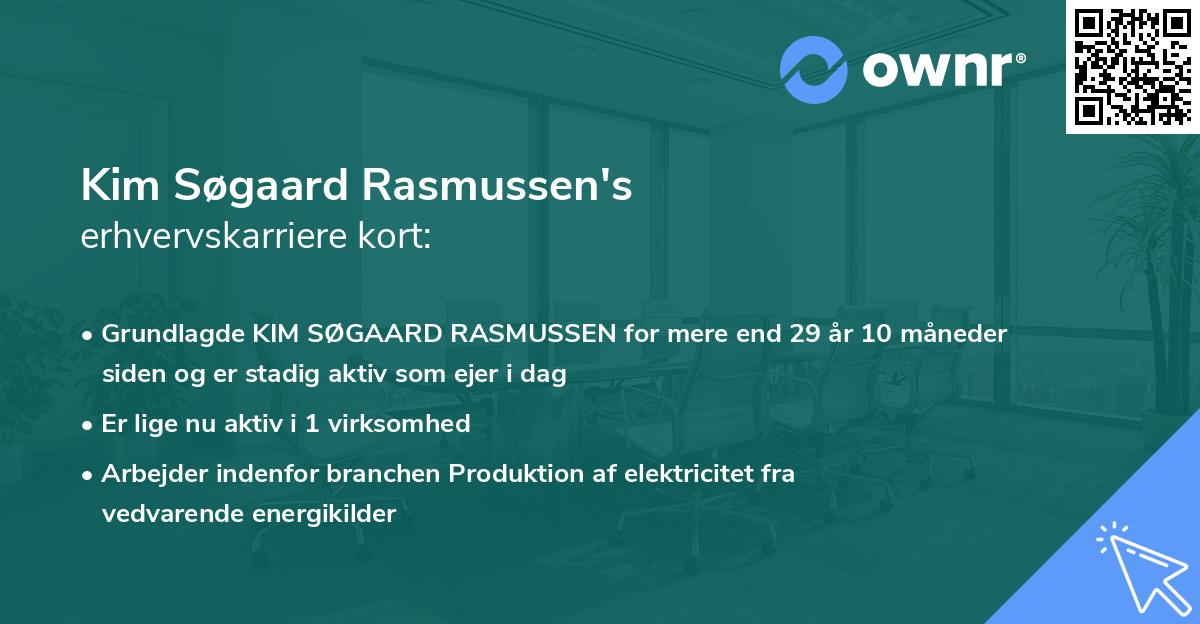 ownr®

Kim Søgaard Rasmussen's
erhvervskarriere kort:

• Grundlagde KIM SØGAARD RASMUSSEN for mere end 29 år 10 måneder siden og er stadig aktiv som ejer i dag
• Er lige nu aktiv i 1 virksomhed
• Arbejder indenfor branchen Produktion af elektricitet fra vedvarende energikilder